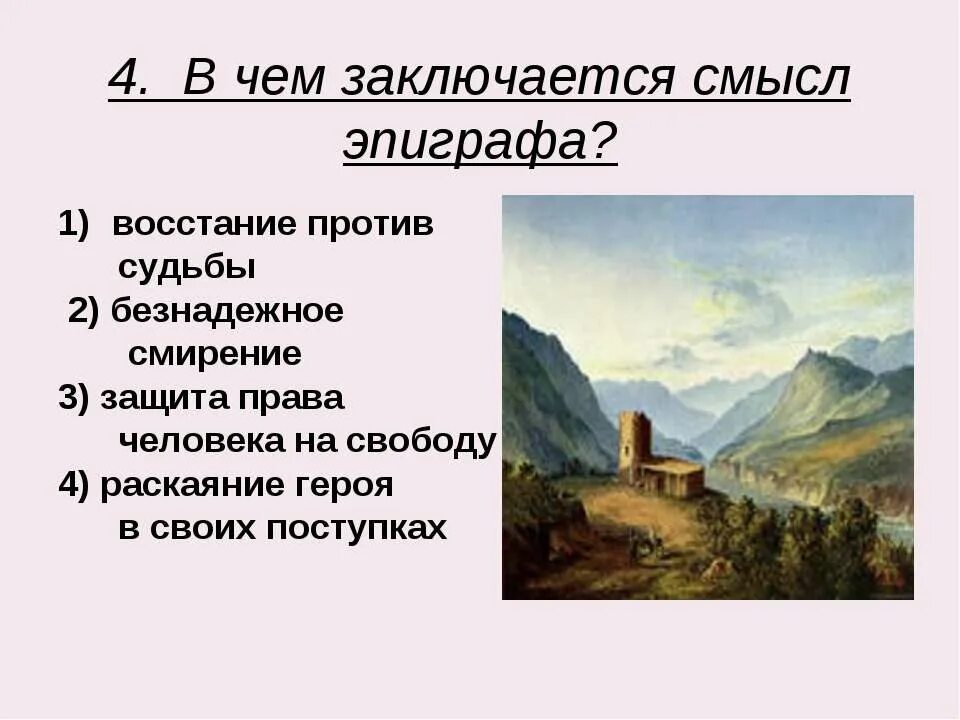 4. В чем заключается смысл эпиграфа?

1) восстание против судьбы
2) безнадежное смирение
3) защита права человека на свободу
4) раскаяние героя в своих поступках